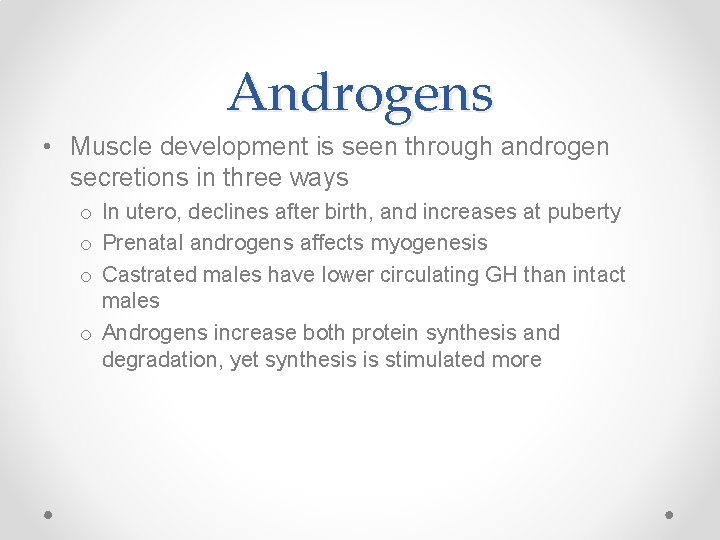 Androgens

• Muscle development is seen through androgen secretions in three ways
  o In utero, declines after birth, and increases at puberty
  o Prenatal androgens affects myogenesis
  o Castrated males have lower circulating GH than intact males
  o Androgens increase both protein synthesis and degradation, yet synthesis is stimulated more